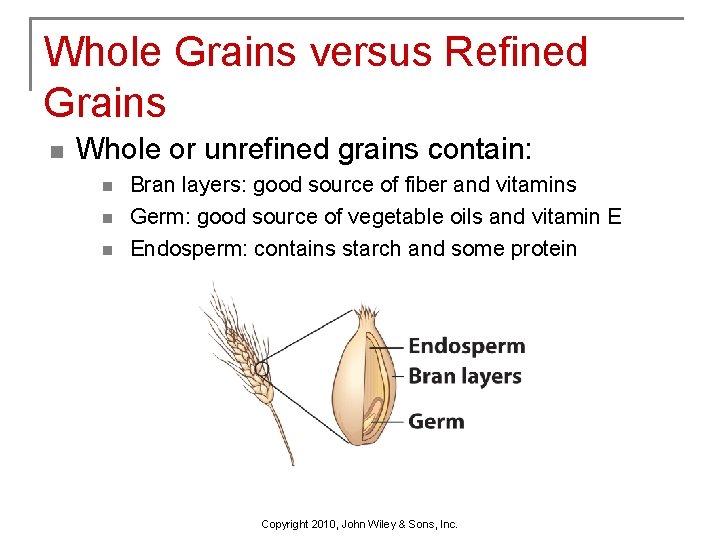 Whole Grains versus Refined Grains

Whole or unrefined grains contain:
Bran layers: good source of fiber and vitamins
Germ: good source of vegetable oils and vitamin E
Endosperm: contains starch and some protein

Endosperm
Bran layers
Germ

Copyright 2010, John Wiley & Sons, Inc.